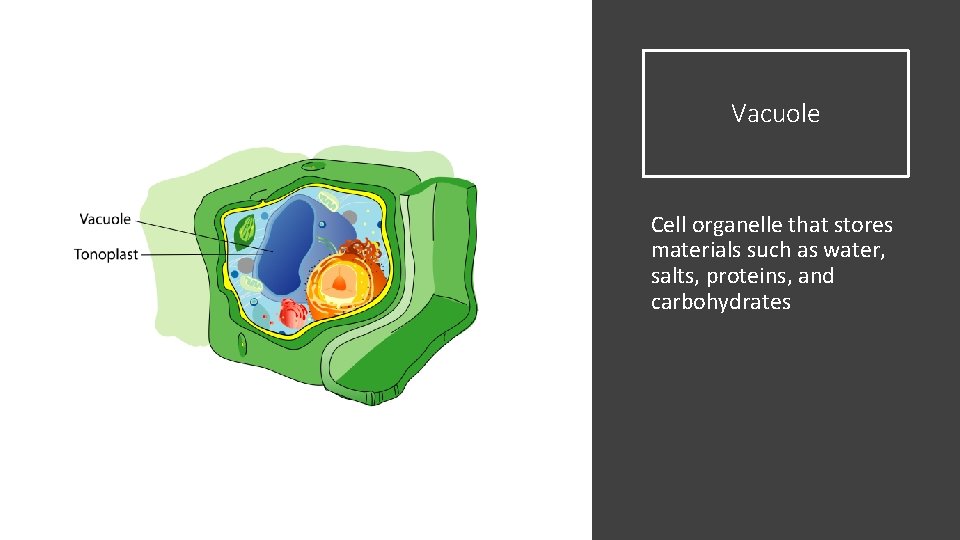 Vacuole

Tonoplast

Vacuole

Cell organelle that stores materials such as water, salts, proteins, and carbohydrates